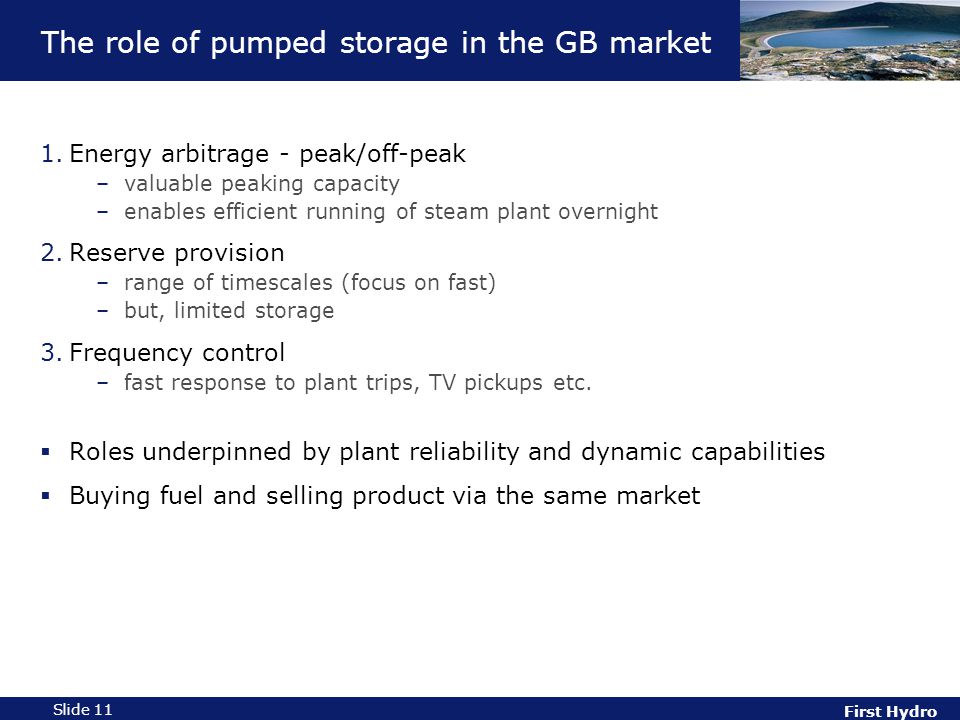 The role of pumped storage in the GB market

1. Energy arbitrage - peak/off-peak
– valuable peaking capacity
– enables efficient running of steam plant overnight

2. Reserve provision
– range of timescales (focus on fast)
– but, limited storage

3. Frequency control
– fast response to plant trips, TV pickups etc.

▪ Roles underpinned by plant reliability and dynamic capabilities

▪ Buying fuel and selling product via the same market

Slide 11

First Hydro